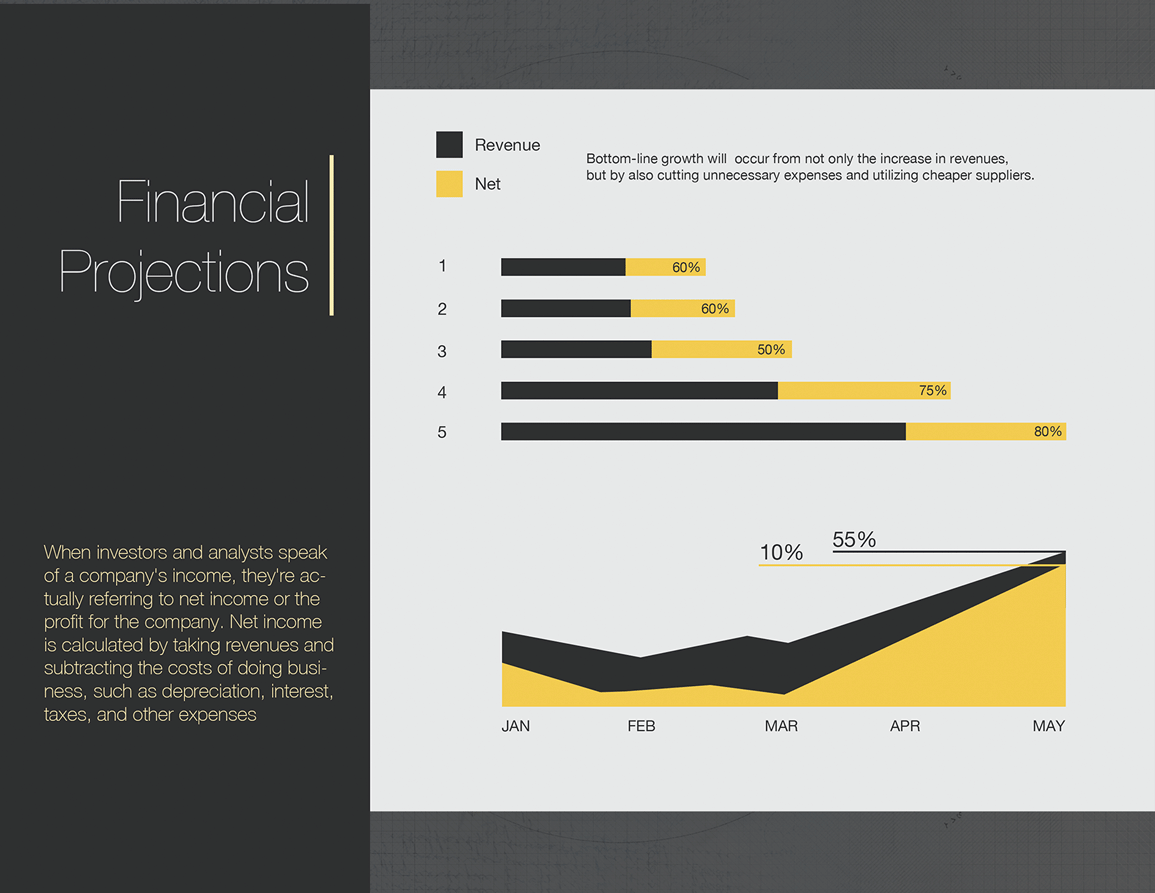 Financial Projections

When investors and analysts speak of a company's income, they're actually referring to net income or the profit for the company. Net income is calculated by taking revenues and subtracting the costs of doing business, such as depreciation, interest, taxes, and other expenses

Revenue
Net

Bottom-line growth will occur from not only the increase in revenues, but by also cutting unnecessary expenses and utilizing cheaper suppliers.

1 60%
2 60%
3 50%
4 75%
5 80%

10%
55%

JAN FEB MAR APR MAY